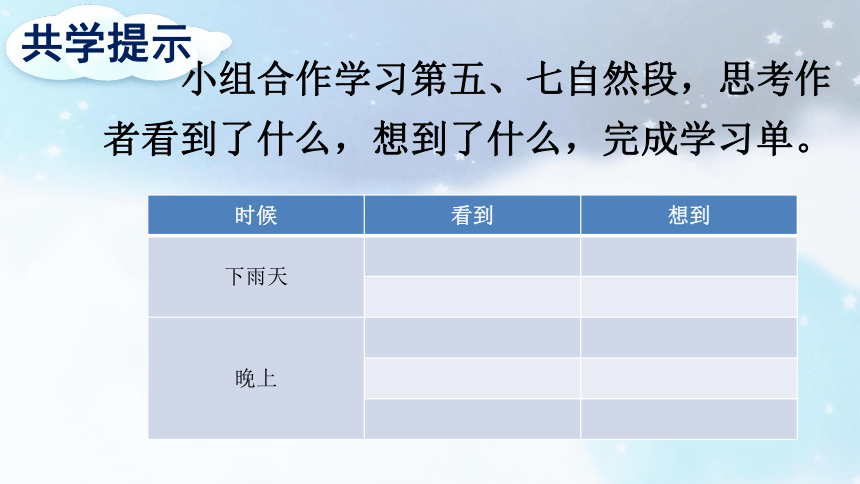 共学提示

小组合作学习第五、七自然段，思考作者看到了什么，想到了什么，完成学习单。

| 时候 | 看到 | 想到 |
|---|---|---|
| 下雨天 | | |
| | | |
| 晚上 | | |
| | | |
| | | |